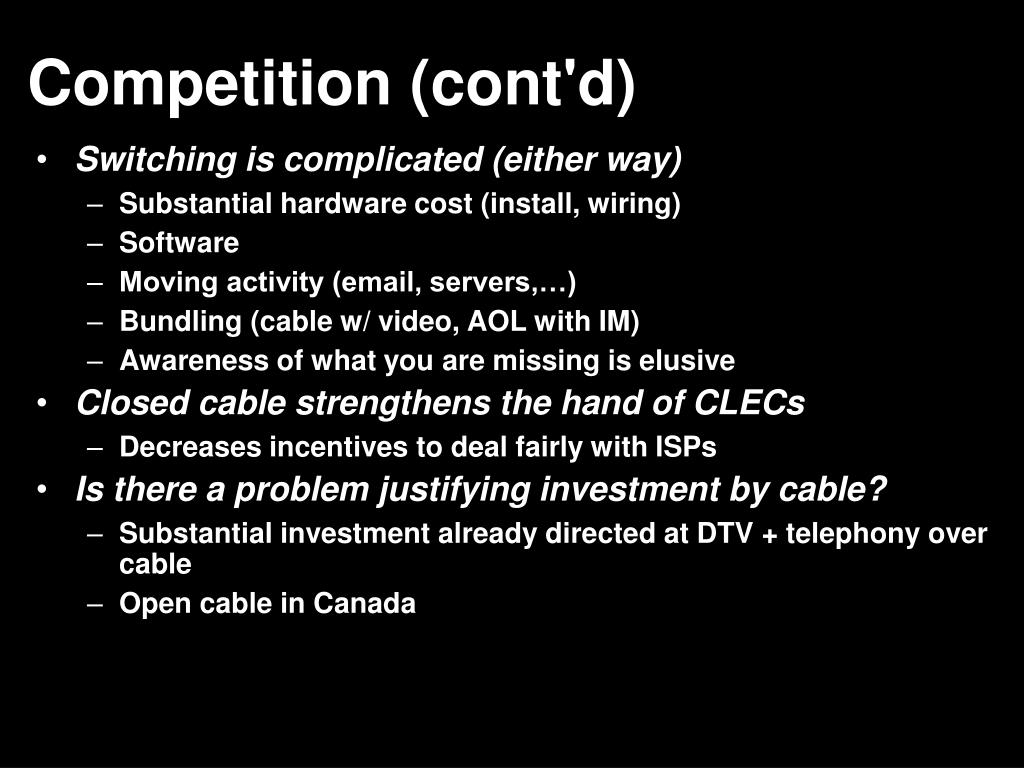 Competition (cont'd)

• Switching is complicated (either way)
  – Substantial hardware cost (install, wiring)
  – Software
  – Moving activity (email, servers,…)
  – Bundling (cable w/ video, AOL with IM)
  – Awareness of what you are missing is elusive
• Closed cable strengthens the hand of CLECs
  – Decreases incentives to deal fairly with ISPs
• Is there a problem justifying investment by cable?
  – Substantial investment already directed at DTV + telephony over cable
  – Open cable in Canada